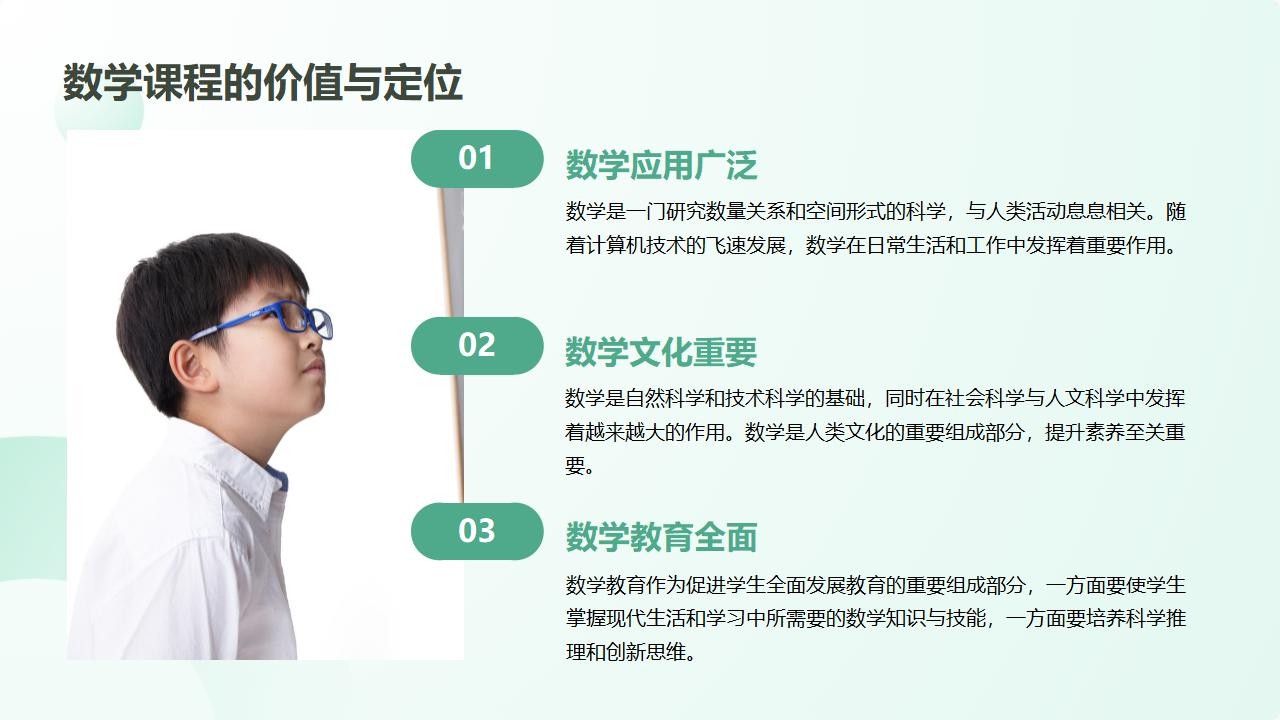 数学课程的价值与定位

01

数学应用广泛

数学是一门研究数量关系和空间形式的科学，与人类活动息息相关。随着计算机技术的飞速发展，数学在日常生活和工作中发挥着重要作用。

02

数学文化重要

数学是自然科学和技术科学的基础，同时在社会科学与人文科学中发挥着越来越大的作用。数学是人类文化的重要组成部分，提升素养至关重要。

03

数学教育全面

数学教育作为促进学生全面发展教育的重要组成部分，一方面要使学生掌握现代生活和学习中所需要的数学知识与技能，一方面要培养科学推理和创新思维。